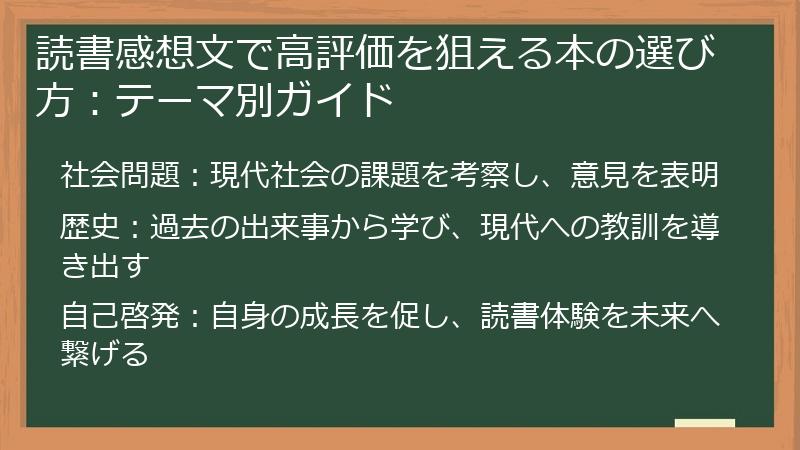 読書感想文で高評価を狙える本の選び方：テーマ別ガイド

社会問題：現代社会の課題を考察し、意見を表明

歴史：過去の出来事から学び、現代への教訓を導き出す

自己啓発：自身の成長を促し、読書体験を未来へ繋げる